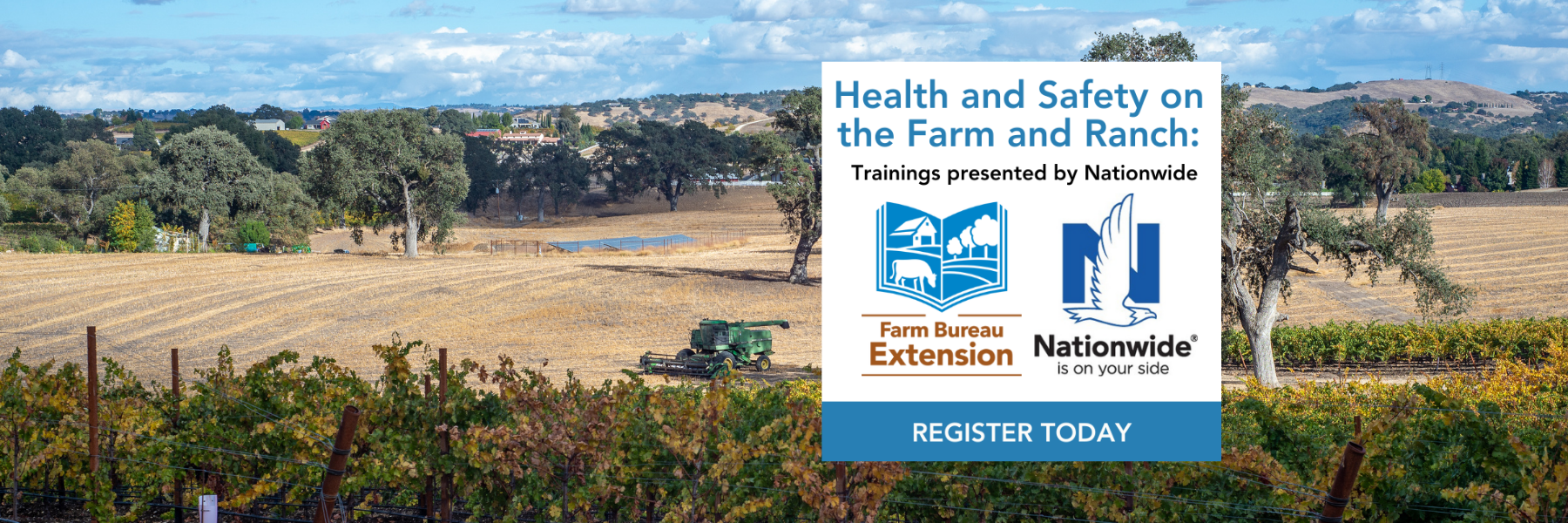 Health and Safety on the Farm and Ranch:

Trainings presented by Nationwide

Farm Bureau
Extension

Nationwide®
is on your side

REGISTER TODAY